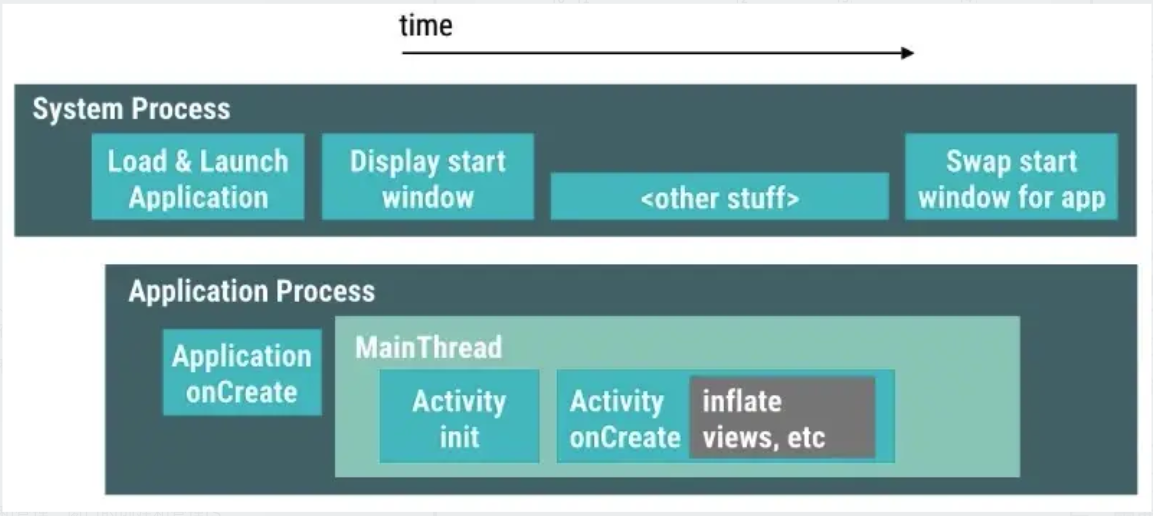 time

System Process

Load & Launch Application

Display start window

<other stuff>

Swap start window for app

Application Process

Application onCreate

MainThread

Activity init

Activity onCreate

inflate views, etc